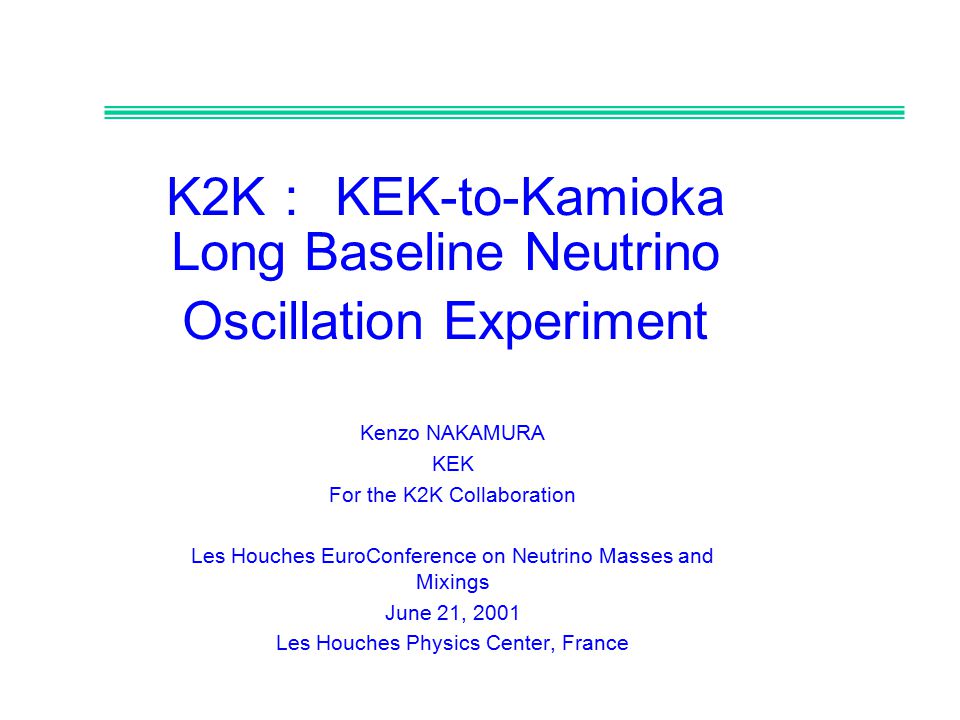 K2K : KEK-to-Kamioka Long Baseline Neutrino Oscillation Experiment

Kenzo NAKAMURA
KEK
For the K2K Collaboration

Les Houches EuroConference on Neutrino Masses and Mixings
June 21, 2001
Les Houches Physics Center, France